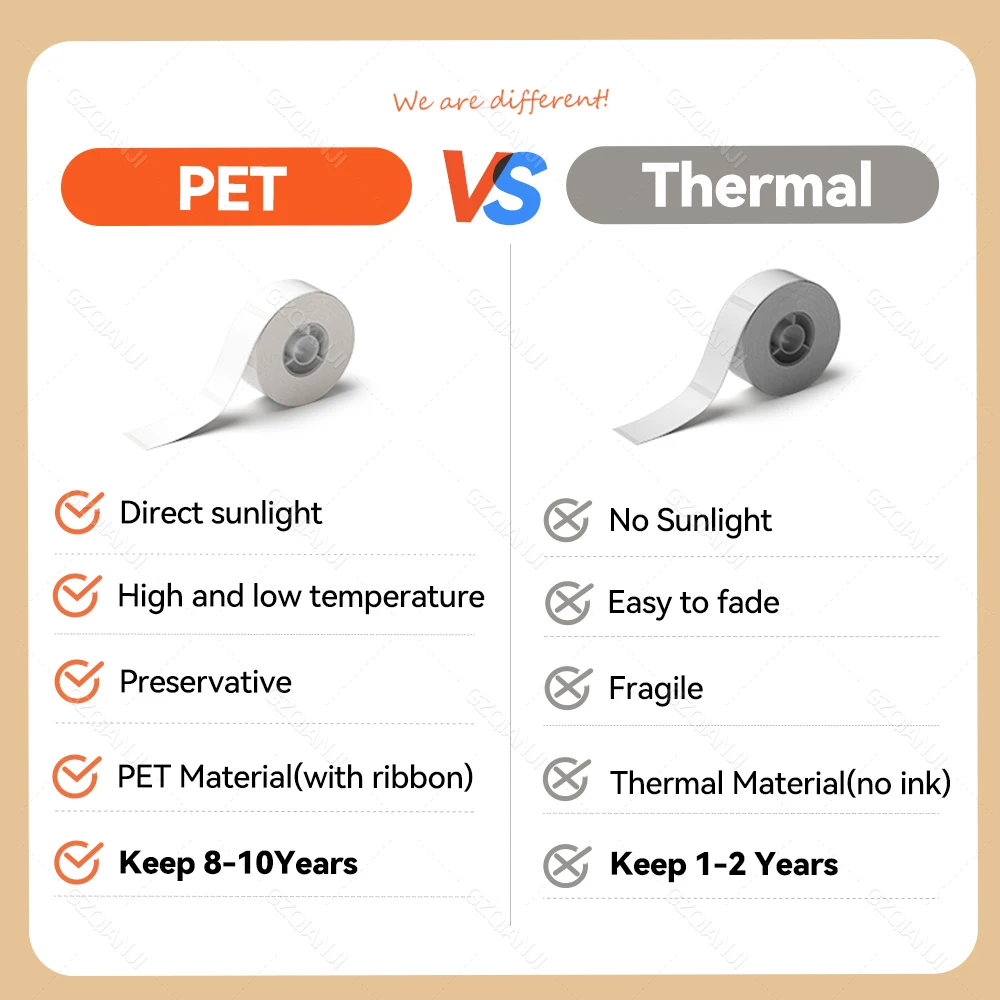 We are different!

PET VS Thermal

Direct sunlight
High and low temperature
Preservative
PET Material(with ribbon)
Keep 8-10Years

No Sunlight
Easy to fade
Fragile
Thermal Material(no ink)
Keep 1-2 Years

GZQIANJI